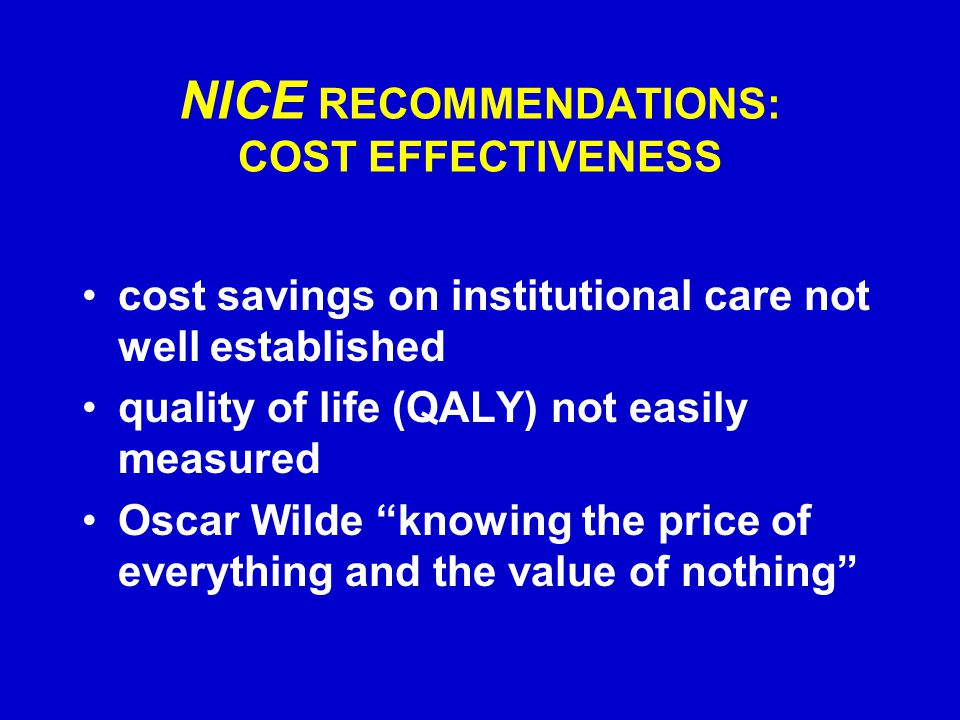 NICE RECOMMENDATIONS:
COST EFFECTIVENESS

• cost savings on institutional care not well established
• quality of life (QALY) not easily measured
• Oscar Wilde “knowing the price of everything and the value of nothing”